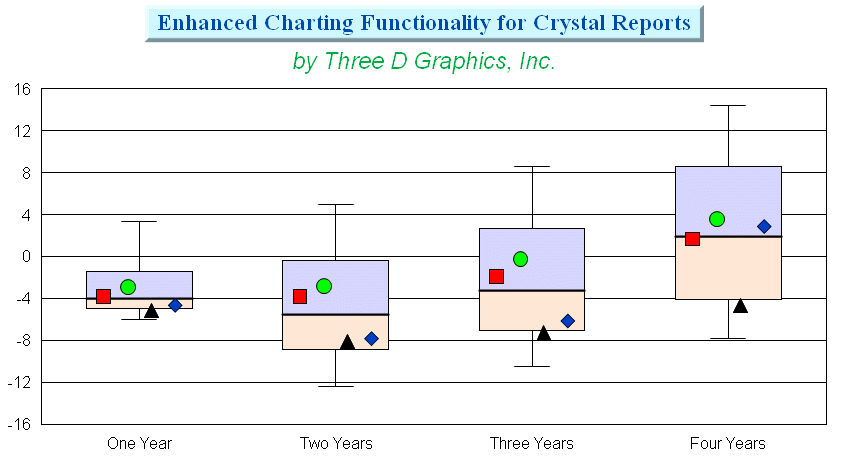 Enhanced Charting Functionality for Crystal Reports

by Three D Graphics, Inc.

16
12
8
4
0
-4
-8
-12
-16

One Year
Two Years
Three Years
Four Years